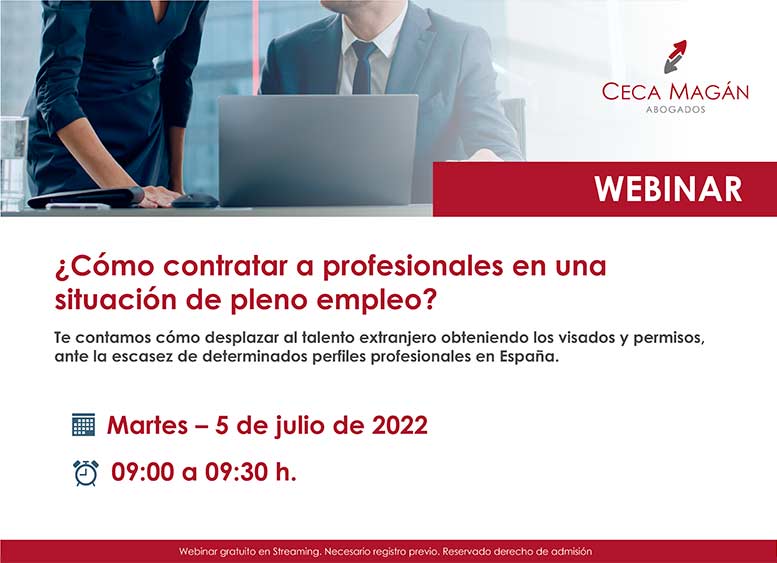 CECA MAGÁN
ABOGADOS

WEBINAR

¿Cómo contratar a profesionales en una situación de pleno empleo?

Te contamos cómo desplazar al talento extranjero obteniendo los visados y permisos, ante la escasez de determinados perfiles profesionales en España.

Martes – 5 de julio de 2022

09:00 a 09:30 h.

Webinar gratuito en Streaming. Necesario registro previo. Reservado derecho de admisión